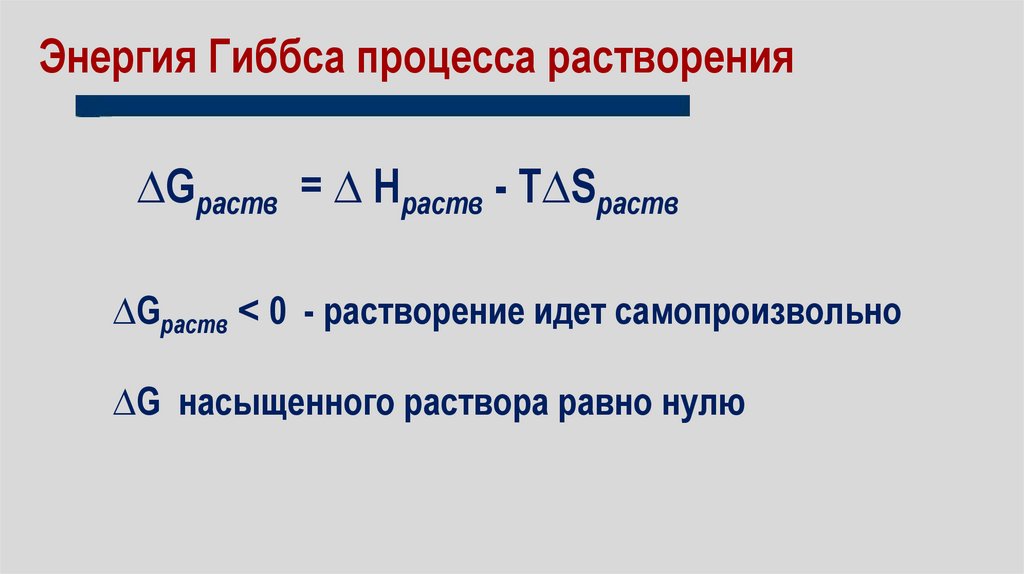 Энергия Гиббса процесса растворения

$\Delta G_{раств} = \Delta H_{раств} - T\Delta S_{раств}$

$\Delta G_{раств} < 0$ - растворение идет самопроизвольно

$\Delta G$ насыщенного раствора равно нулю